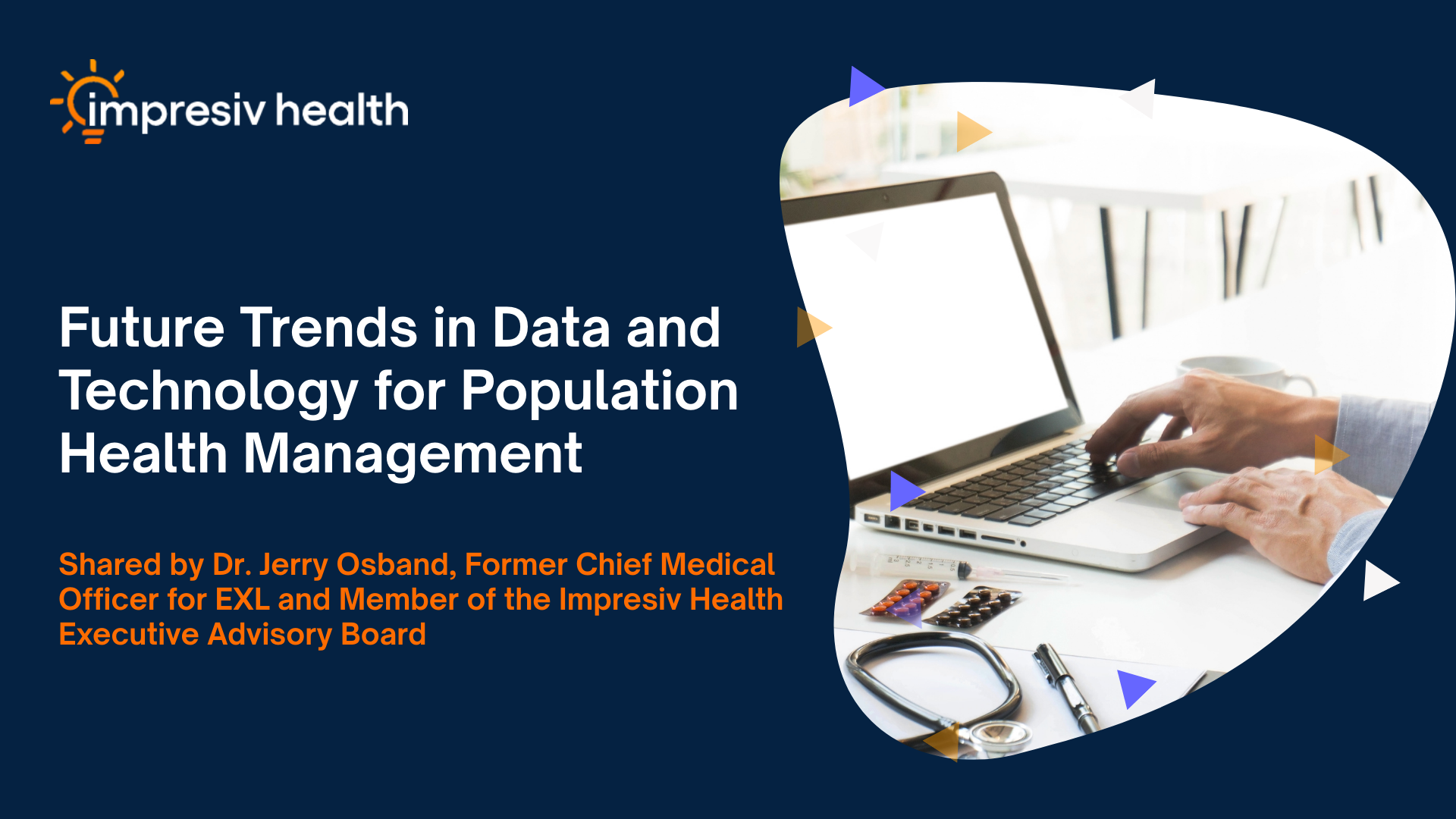 impresiv health

Future Trends in Data and Technology for Population Health Management

Shared by Dr. Jerry Osband, Former Chief Medical Officer for EXL and Member of the Impresiv Health Executive Advisory Board